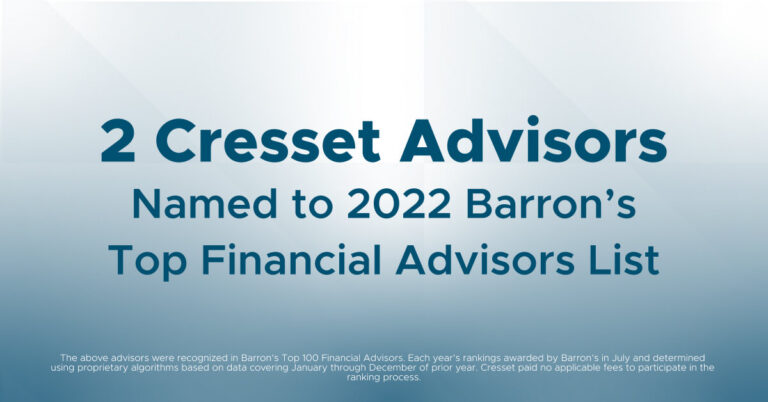 2 Cresset Advisors

Named to 2022 Barron's Top Financial Advisors List

The above advisors were recognized in Barron's Top 100 Financial Advisors. Each year's rankings awarded by Barron's in July and determined using proprietary algorithms based on data covering January through December of prior year. Cresset paid no applicable fees to participate in the ranking process.